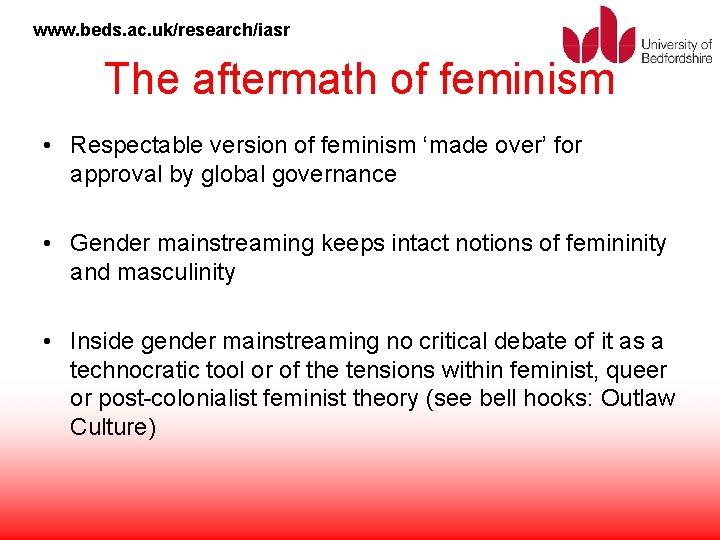 www.beds.ac.uk/research/iasr

University of Bedfordshire

The aftermath of feminism

• Respectable version of feminism ‘made over’ for approval by global governance

• Gender mainstreaming keeps intact notions of femininity and masculinity

• Inside gender mainstreaming no critical debate of it as a technocratic tool or of the tensions within feminist, queer or post-colonialist feminist theory (see bell hooks: Outlaw Culture)